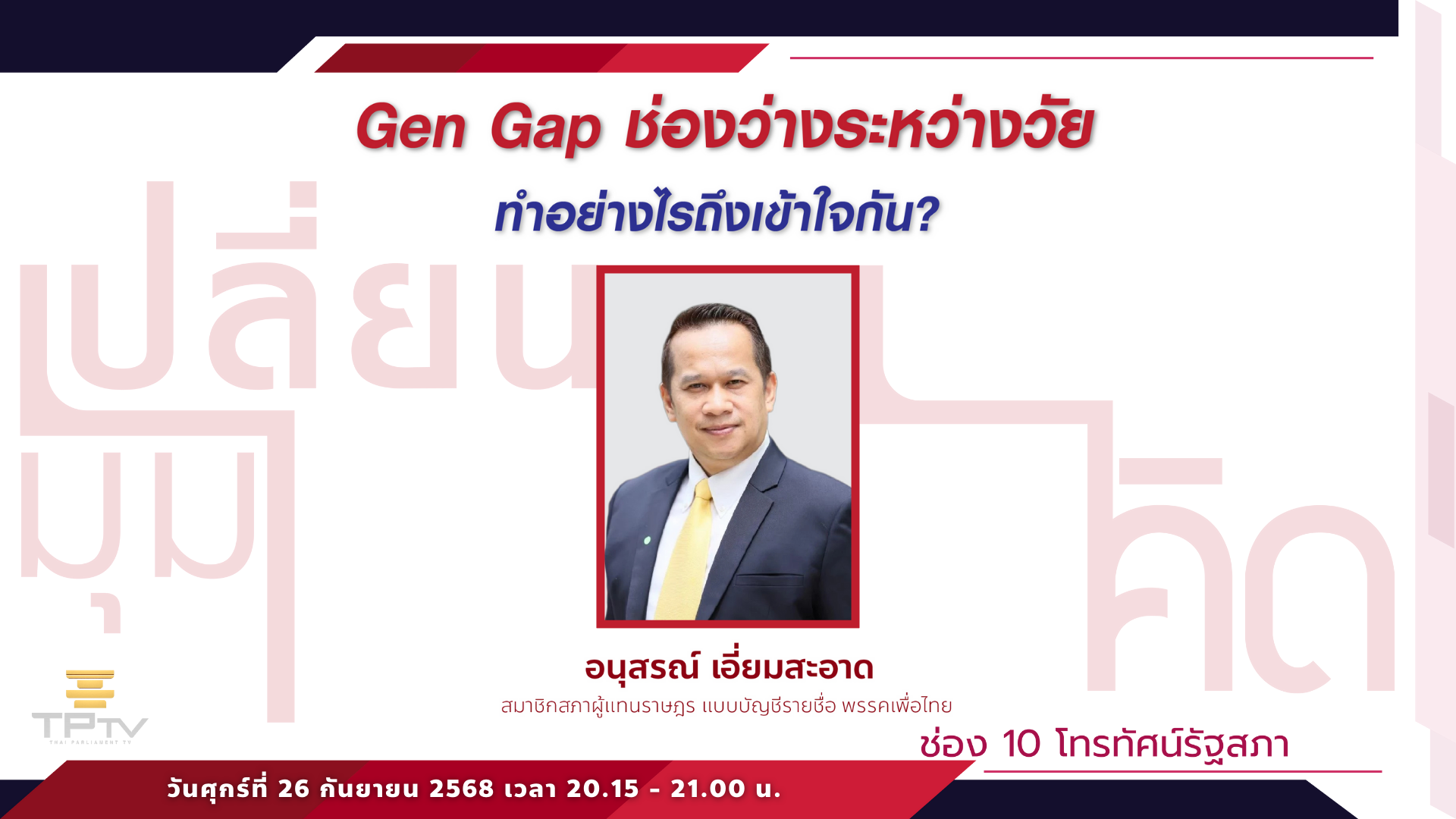 Gen Gap ช่องว่างระหว่างวัย

ทำอย่างไรถึงเข้าใจกัน?

เปลี่ยน

มุม

คิด

อนุสรณ์ เอี่ยมสะอาด

สมาชิกสภาผู้แทนราษฎร แบบบัญชีรายชื่อ พรรคเพื่อไทย

TPTV

THAI PARLIAMENT TV

ช่อง 10 โทรทัศน์รัฐสภา

วันศุกร์ที่ 26 กันยายน 2568 เวลา 20.15 - 21.00 น.